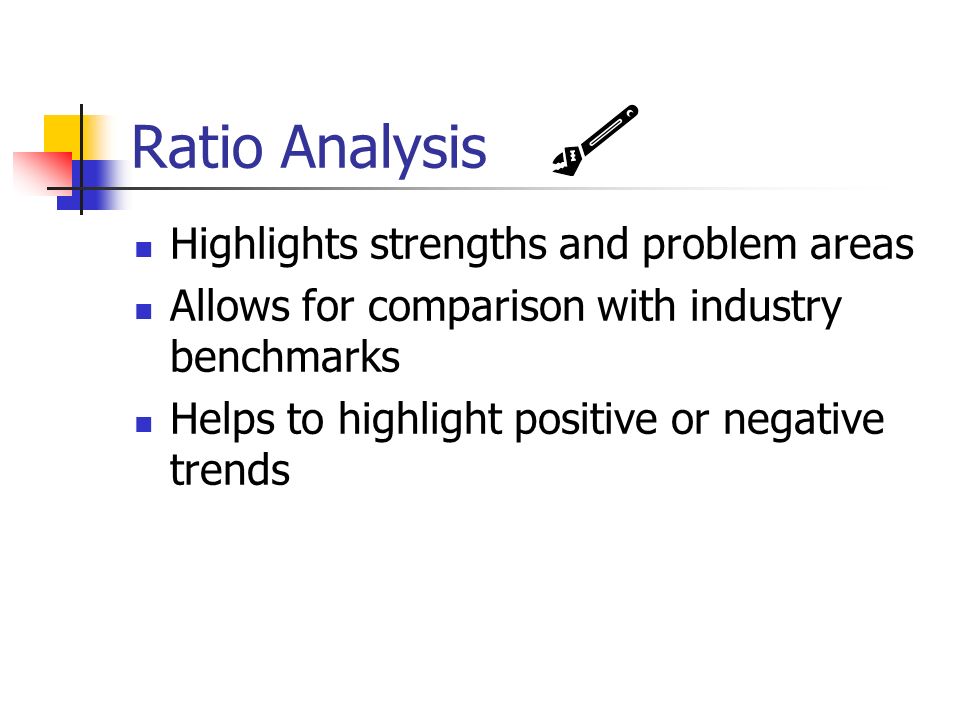 Ratio Analysis

- Highlights strengths and problem areas
- Allows for comparison with industry benchmarks
- Helps to highlight positive or negative trends